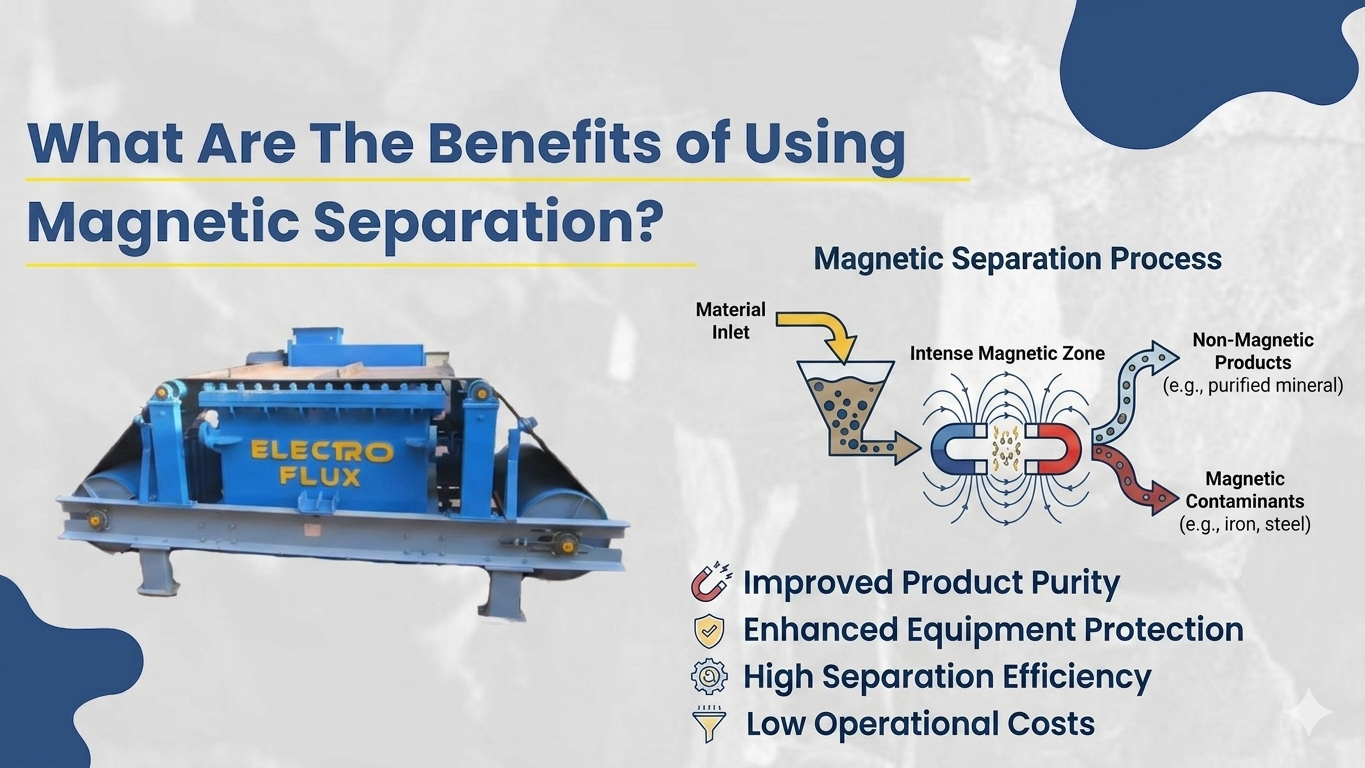 What Are The Benefits of Using Magnetic Separation?

ELECTRO FLUX

Magnetic Separation Process

Material Inlet

Intense Magnetic Zone

Non-Magnetic Products
(e.g., purified mineral)

Magnetic Contaminants
(e.g., iron, steel)

Improved Product Purity
Enhanced Equipment Protection
High Separation Efficiency
Low Operational Costs